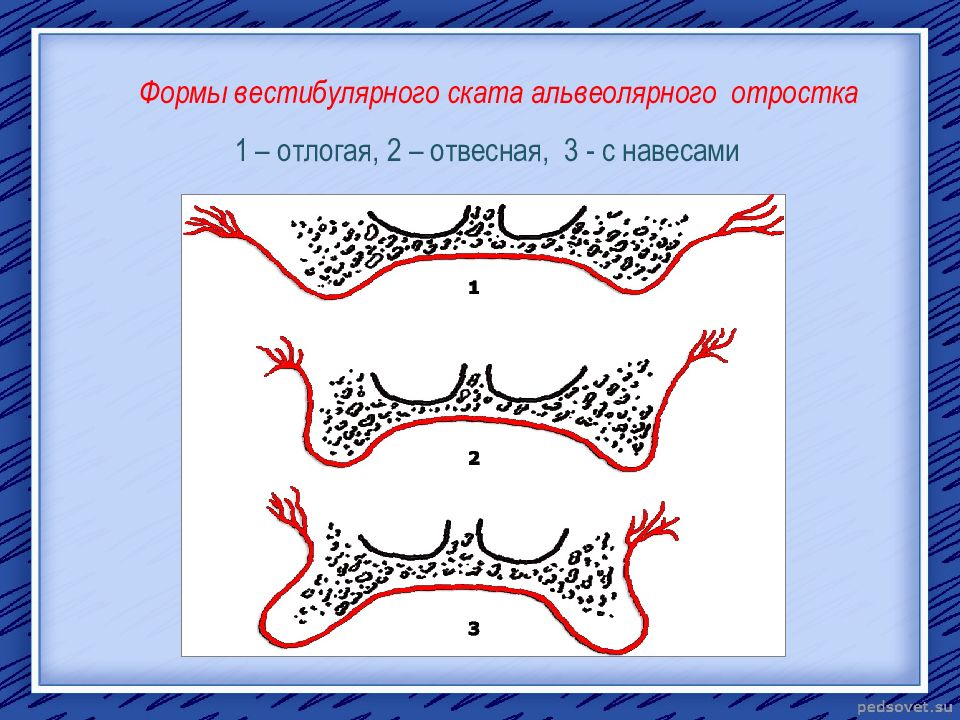 Формы вестибулярного ската альвеолярного отростка

1 – отлогая, 2 – отвесная, 3 - с навесами

1

2

3

pedsovet.su